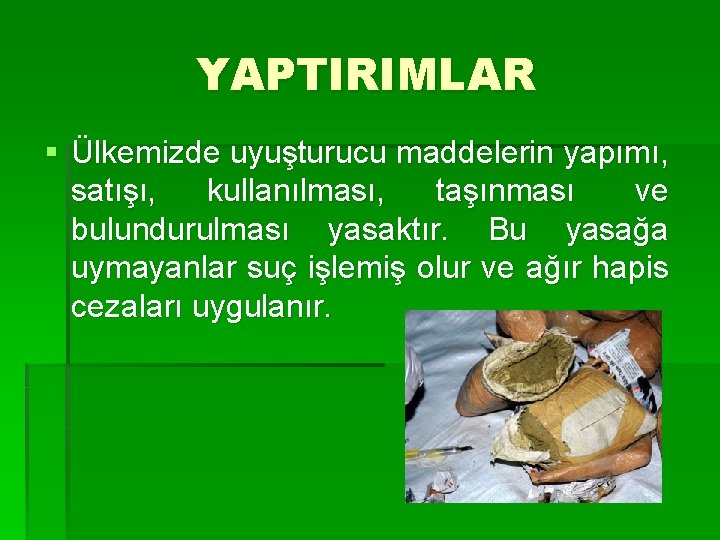 YAPTIRIMLAR

▪ Ülkemizde uyuşturucu maddelerin yapımı, satışı, kullanılması, taşınması ve bulundurulması yasaktır. Bu yasağa uymayanlar suç işlemiş olur ve ağır hapis cezaları uygulanır.